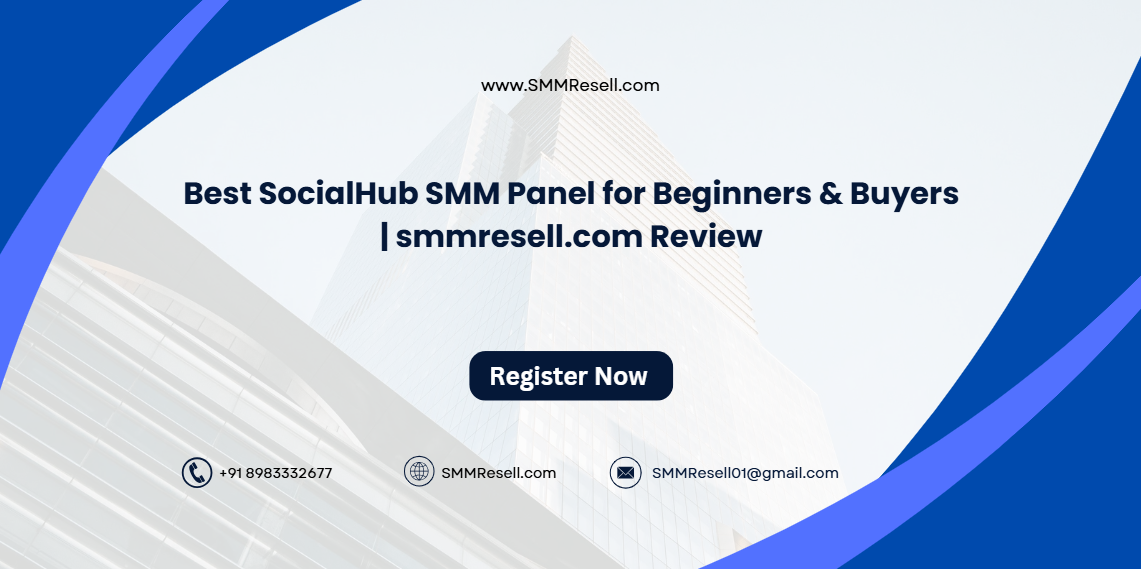 www.SMMResell.com

Best SocialHub SMM Panel for Beginners & Buyers | smmresell.com Review

Register Now

+91 8983332677

SMMResell.com

SMMResell01@gmail.com